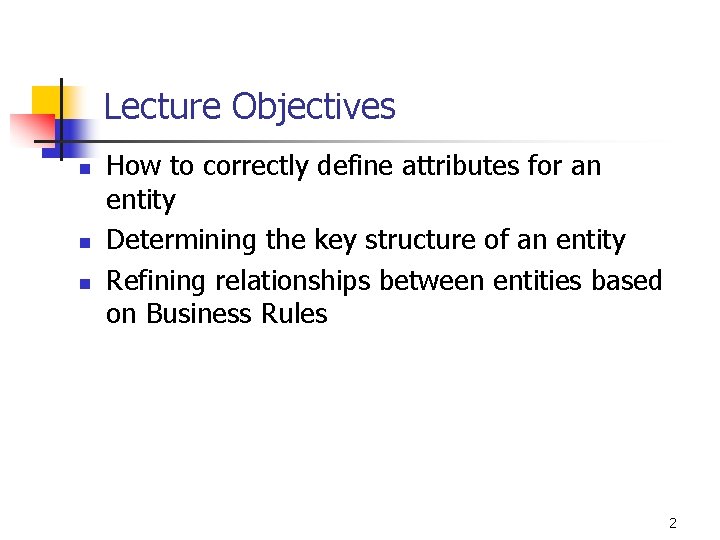 Lecture Objectives

- How to correctly define attributes for an entity
- Determining the key structure of an entity
- Refining relationships between entities based on Business Rules

2